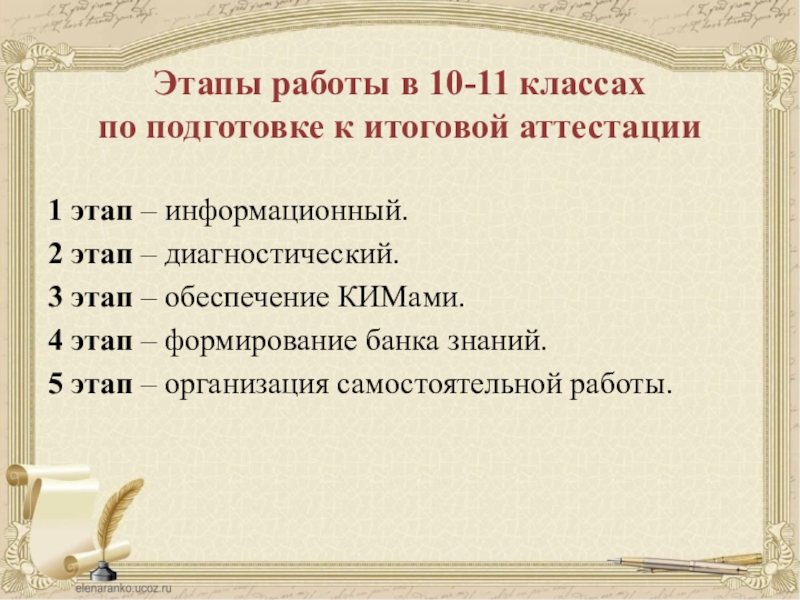 Этапы работы в 10-11 классах по подготовке к итоговой аттестации

1 этап – информационный.
2 этап – диагностический.
3 этап – обеспечение КИМами.
4 этап – формирование банка знаний.
5 этап – организация самостоятельной работы.

elenaranko.ucoz.ru